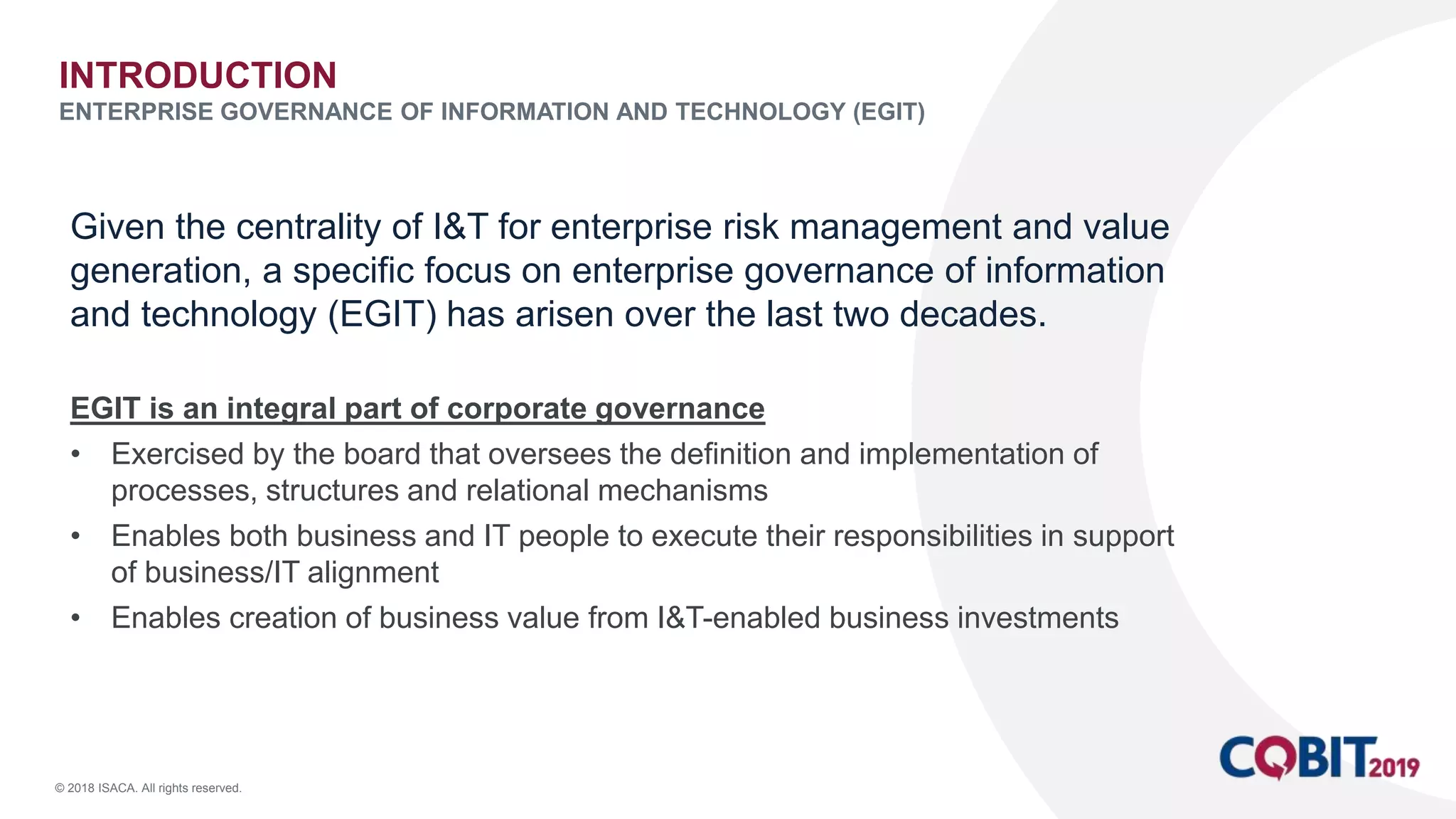 INTRODUCTION
ENTERPRISE GOVERNANCE OF INFORMATION AND TECHNOLOGY (EGIT)

Given the centrality of I&T for enterprise risk management and value generation, a specific focus on enterprise governance of information and technology (EGIT) has arisen over the last two decades.

EGIT is an integral part of corporate governance

• Exercised by the board that oversees the definition and implementation of processes, structures and relational mechanisms
• Enables both business and IT people to execute their responsibilities in support of business/IT alignment
• Enables creation of business value from I&T-enabled business investments

© 2018 ISACA. All rights reserved.

COBIT 2019